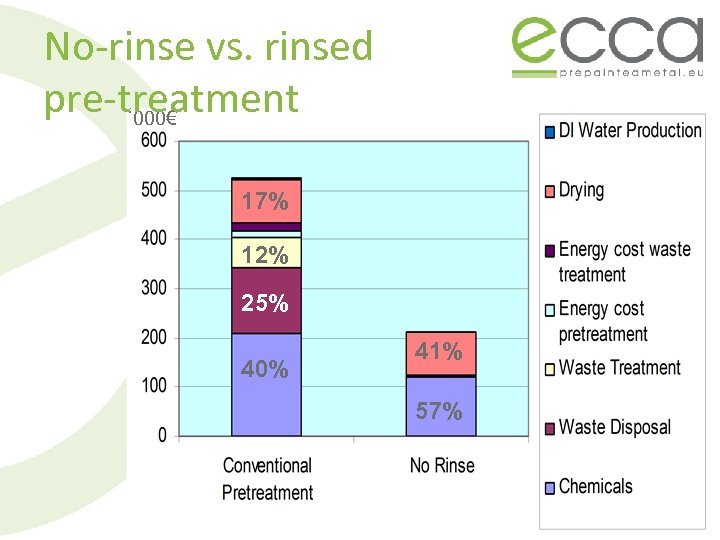 No-rinse vs. rinsed pre-treatment

ecca
prepaintedmetal.eu

'000€
600
500
400
300
200
100
0

17%
12%
25%
40%

41%
57%

Conventional Pretreatment
No Rinse

DI Water Production
Drying
Energy cost waste treatment
Energy cost pretreatment
Waste Treatment
Waste Disposal
Chemicals